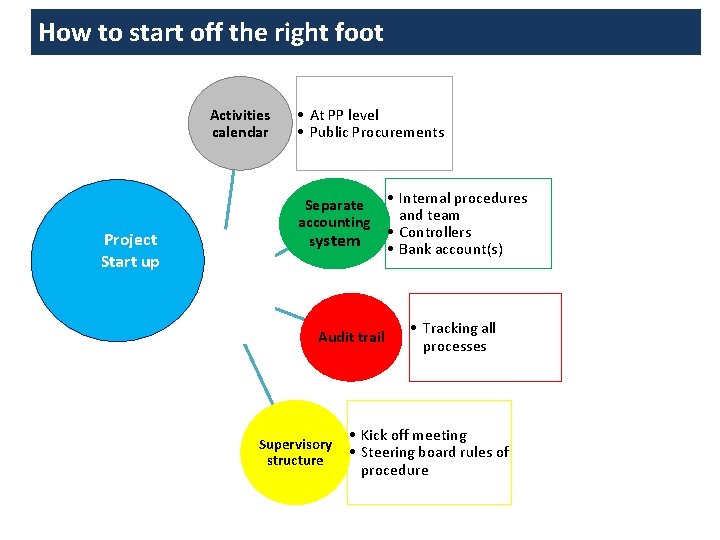 How to start off the right foot

Project Start up

Activities calendar

• At PP level
• Public Procurements

Separate accounting system

• Internal procedures and team
• Controllers
• Bank account(s)

Audit trail

• Tracking all processes

Supervisory structure

• Kick off meeting
• Steering board rules of procedure